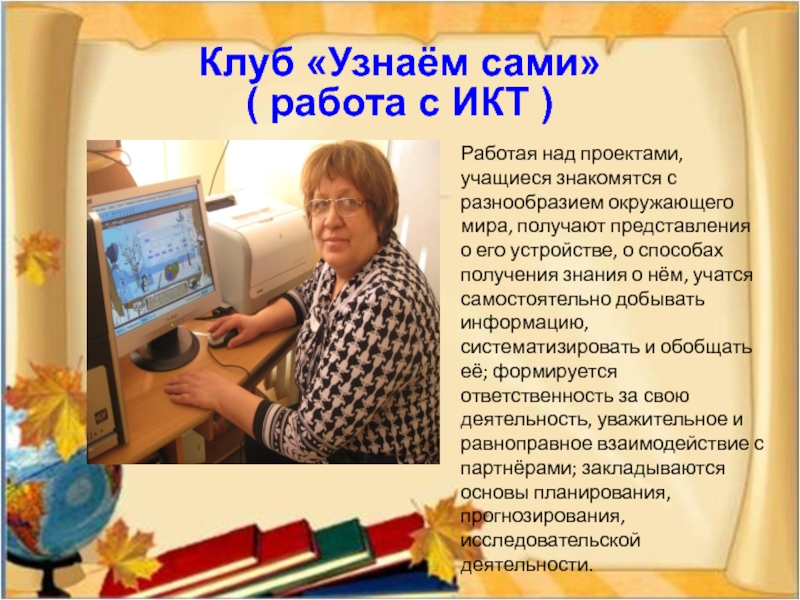 Клуб «Узнаём сами»
( работа с ИКТ )

Работая над проектами, учащиеся знакомятся с разнообразием окружающего мира, получают представления о его устройстве, о способах получения знания о нём, учатся самостоятельно добывать информацию, систематизировать и обобщать её; формируется ответственность за свою деятельность, уважительное и равноправное взаимодействие с партнёрами; закладываются основы планирования, прогнозирования, исследовательской деятельности.